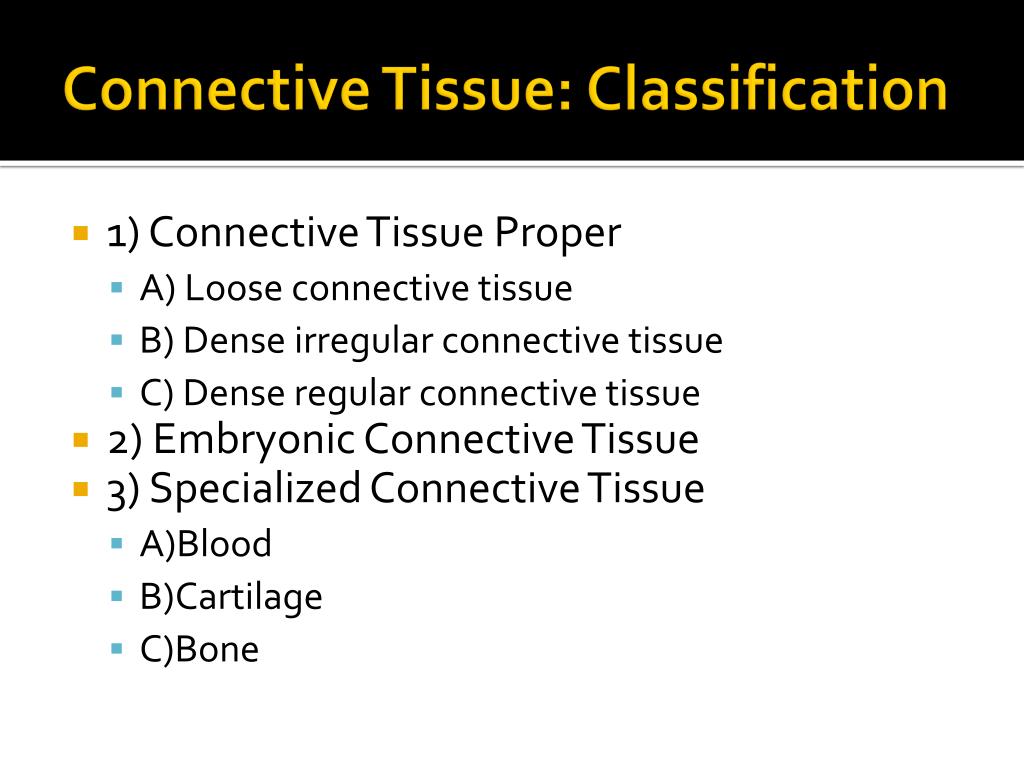 Connective Tissue: Classification

1) Connective Tissue Proper
A) Loose connective tissue
B) Dense irregular connective tissue
C) Dense regular connective tissue
2) Embryonic Connective Tissue
3) Specialized Connective Tissue
A)Blood
B)Cartilage
C)Bone